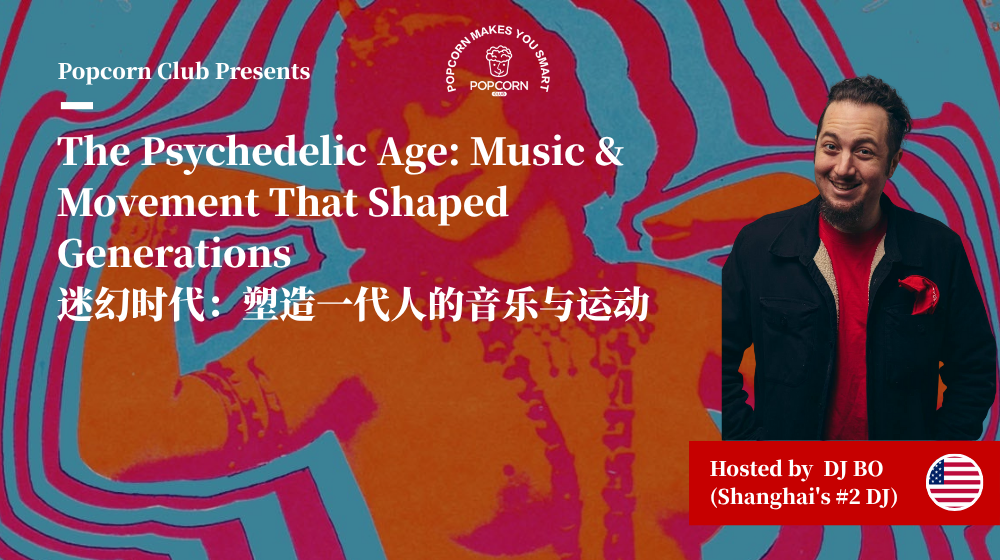 Popcorn Club Presents

POPCORN MAKES YOU SMART
POPCORN
CLUB

The Psychedelic Age: Music & Movement That Shaped Generations
迷幻时代：塑造一代人的音乐与运动

Hosted by DJ BO
(Shanghai's #2 DJ)